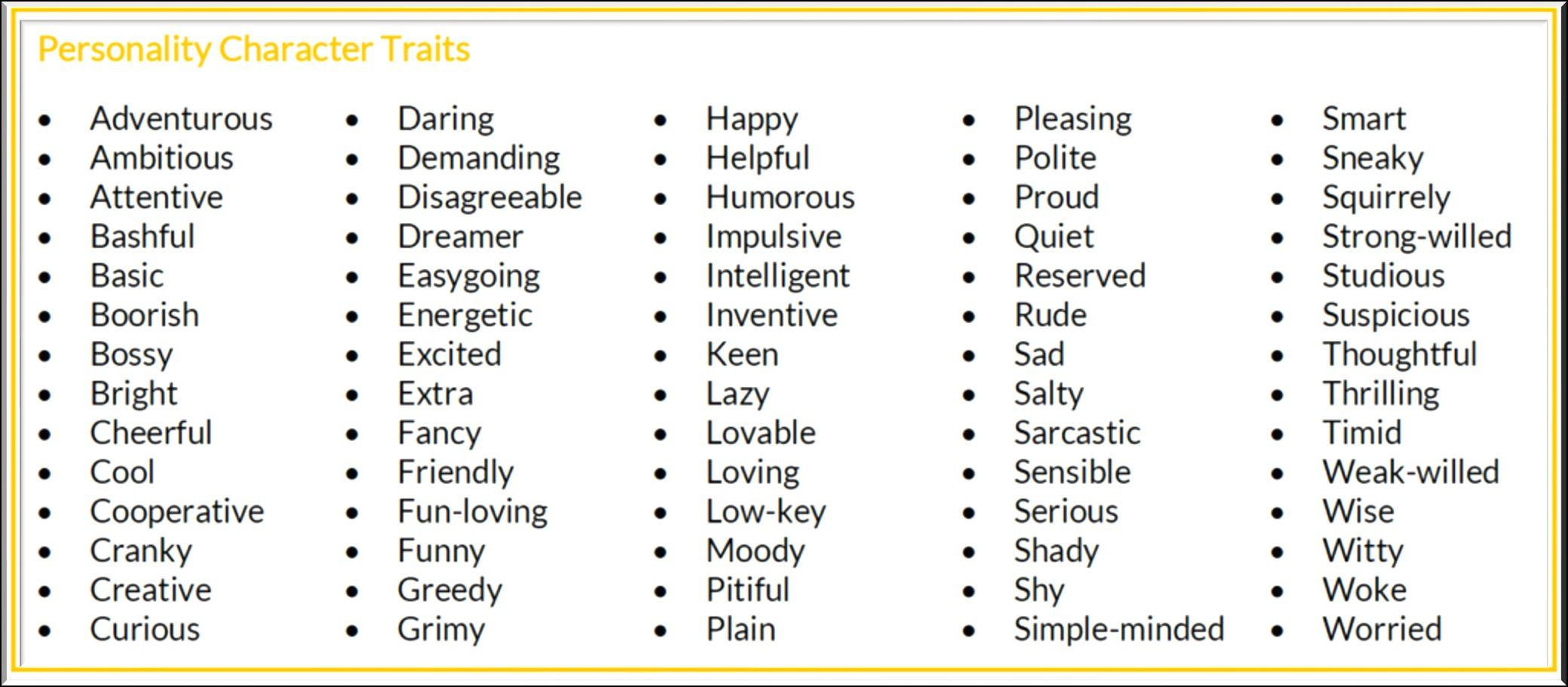 Personality Character Traits

- Adventurous
- Ambitious
- Attentive
- Bashful
- Basic
- Boorish
- Bossy
- Bright
- Cheerful
- Cool
- Cooperative
- Cranky
- Creative
- Curious

- Daring
- Demanding
- Disagreeable
- Dreamer
- Easygoing
- Energetic
- Excited
- Extra
- Fancy
- Friendly
- Fun-loving
- Funny
- Greedy
- Grimy

- Happy
- Helpful
- Humorous
- Impulsive
- Intelligent
- Inventive
- Keen
- Lazy
- Lovable
- Loving
- Low-key
- Moody
- Pitiful
- Plain

- Pleasing
- Polite
- Proud
- Quiet
- Reserved
- Rude
- Sad
- Salty
- Sarcastic
- Sensible
- Serious
- Shady
- Shy
- Simple-minded

- Smart
- Sneaky
- Squirrely
- Strong-willed
- Studious
- Suspicious
- Thoughtful
- Thrilling
- Timid
- Weak-willed
- Wise
- Witty
- Woke
- Worried